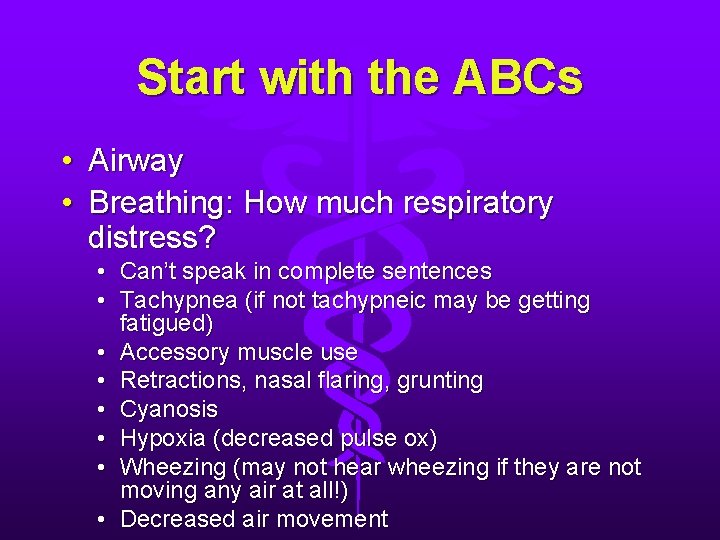 Start with the ABCs

• Airway
• Breathing: How much respiratory distress?
  • Can't speak in complete sentences
  • Tachypnea (if not tachypneic may be getting fatigued)
  • Accessory muscle use
  • Retractions, nasal flaring, grunting
  • Cyanosis
  • Hypoxia (decreased pulse ox)
  • Wheezing (may not hear wheezing if they are not moving any air at all!)
  • Decreased air movement